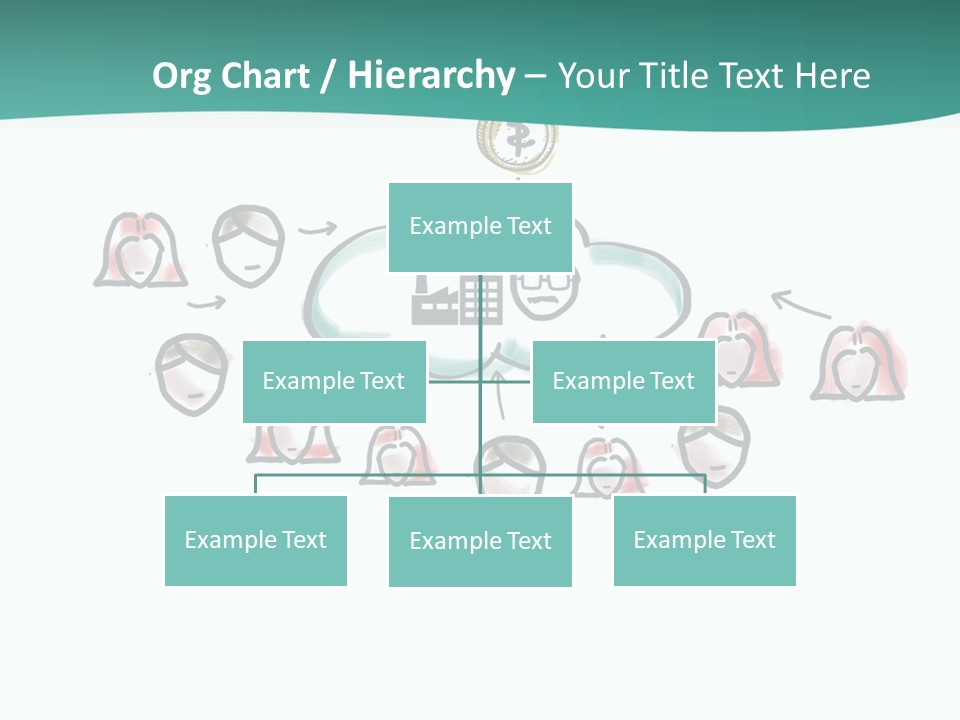 Org Chart / Hierarchy – Your Title Text Here

Example Text

Example Text

Example Text

Example Text

Example Text

Example Text